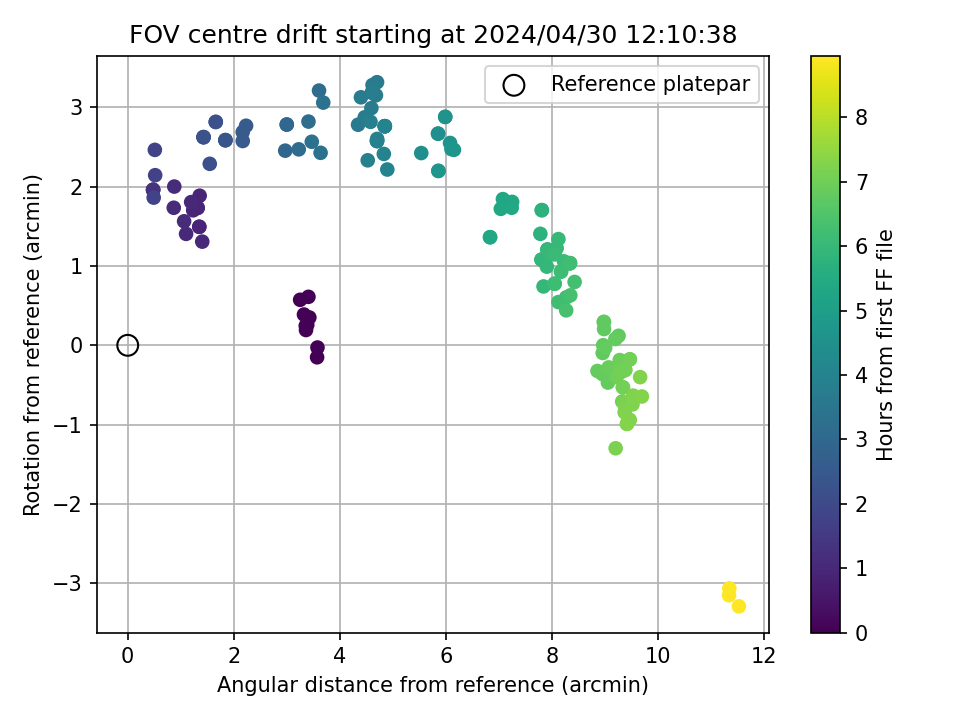 FOV centre drift starting at 2024/04/30 12:10:38

Reference platepar

Rotation from reference (arcmin)

3
2
1
0
−1
−2
−3

0 2 4 6 8 10 12

Angular distance from reference (arcmin)

Hours from first FF file

8
7
6
5
4
3
2
1
0